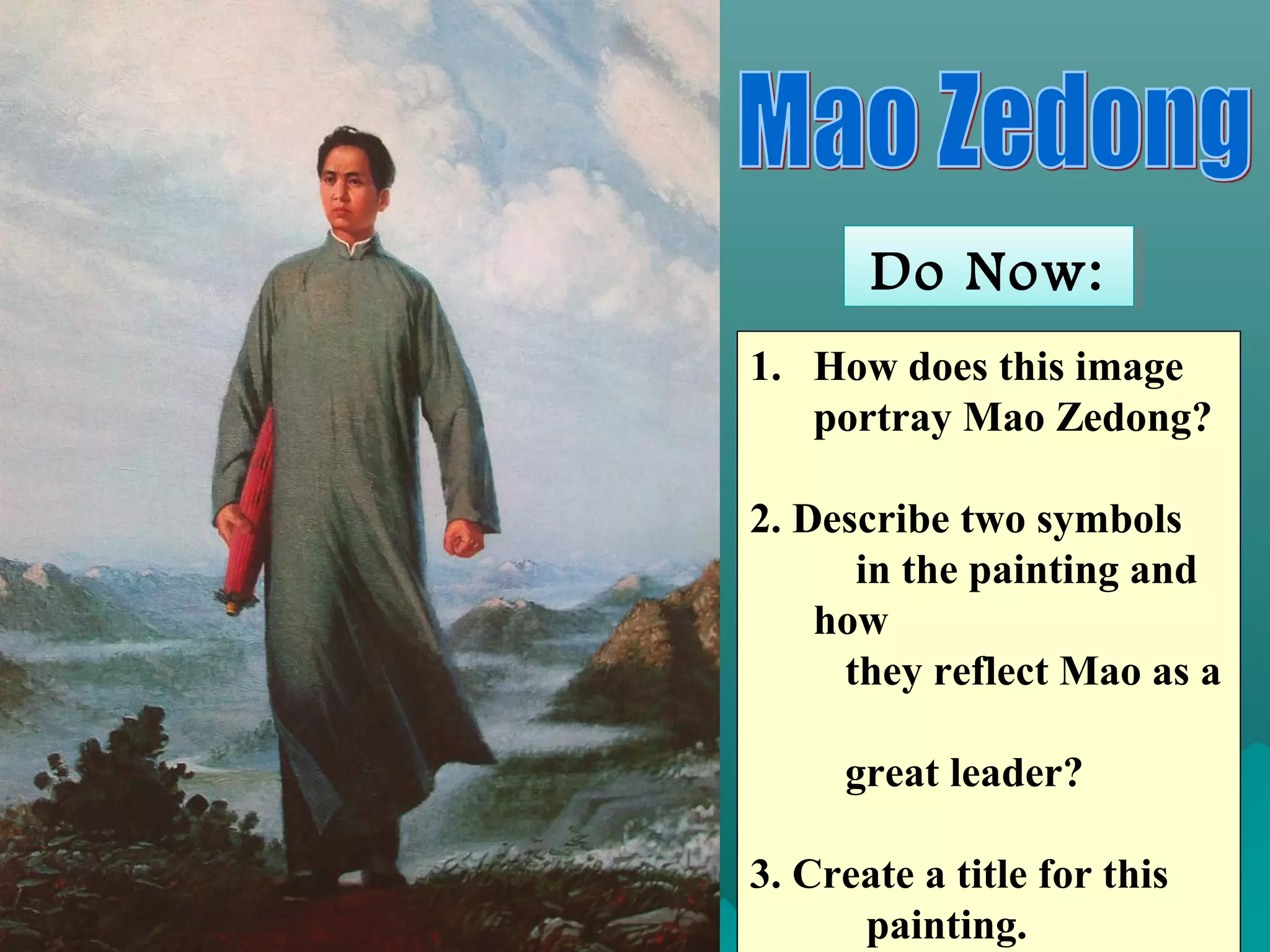 Mao Zedong

Do Now:

1. How does this image portray Mao Zedong?

2. Describe two symbols in the painting and how they reflect Mao as a great leader?

3. Create a title for this painting.